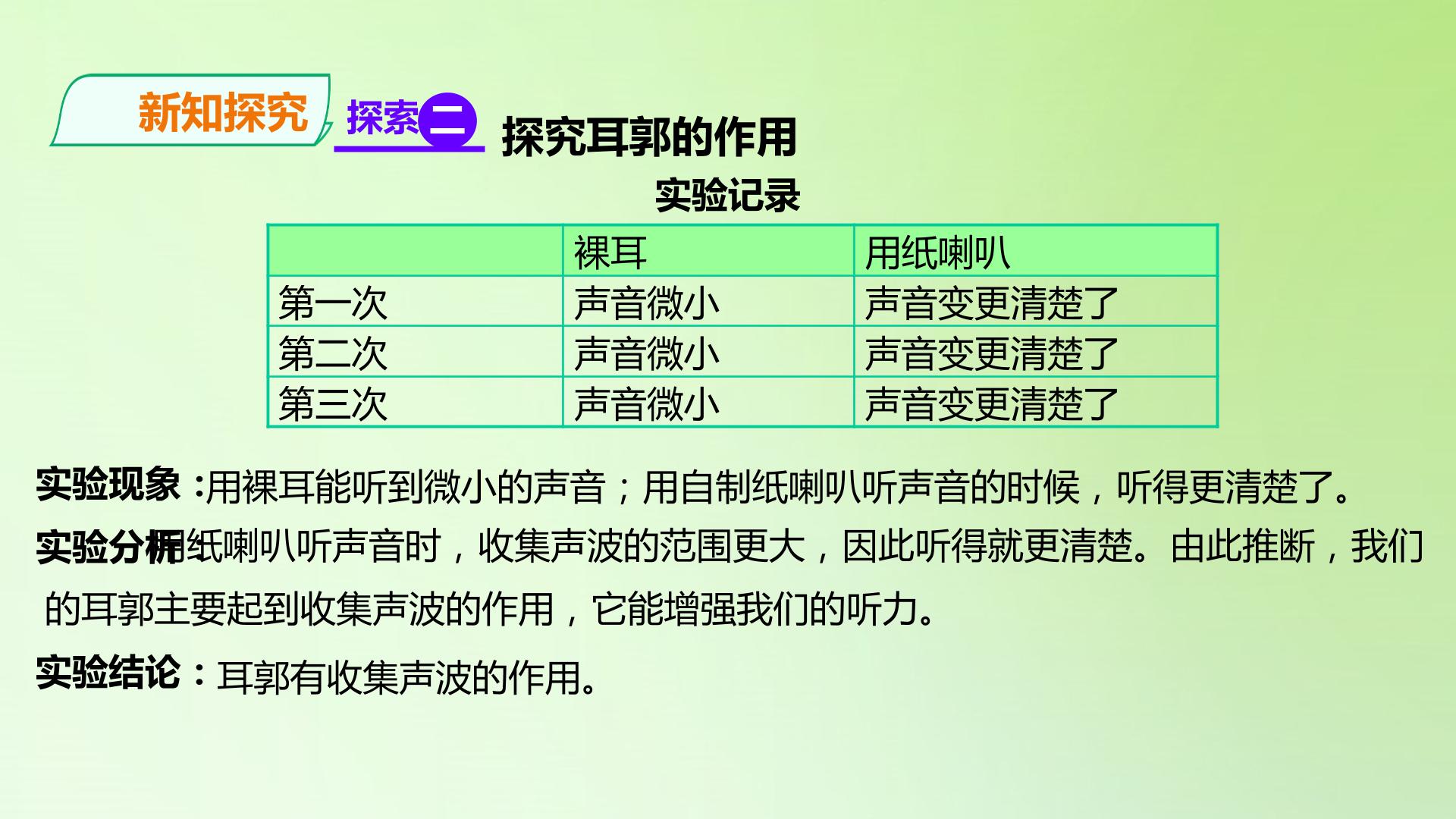 新知探究

探索二 探究耳郭的作用

实验记录

| | 裸耳 | 用纸喇叭 |
|---|---|---|
| 第一次 | 声音微小 | 声音变更清楚了 |
| 第二次 | 声音微小 | 声音变更清楚了 |
| 第三次 | 声音微小 | 声音变更清楚了 |

实验现象：用裸耳能听到微小的声音；用自制纸喇叭听声音的时候，听得更清楚了。

实验分析：纸喇叭听声音时，收集声波的范围更大，因此听得就更清楚。由此推断，我们的耳郭主要起到收集声波的作用，它能增强我们的听力。

实验结论：耳郭有收集声波的作用。